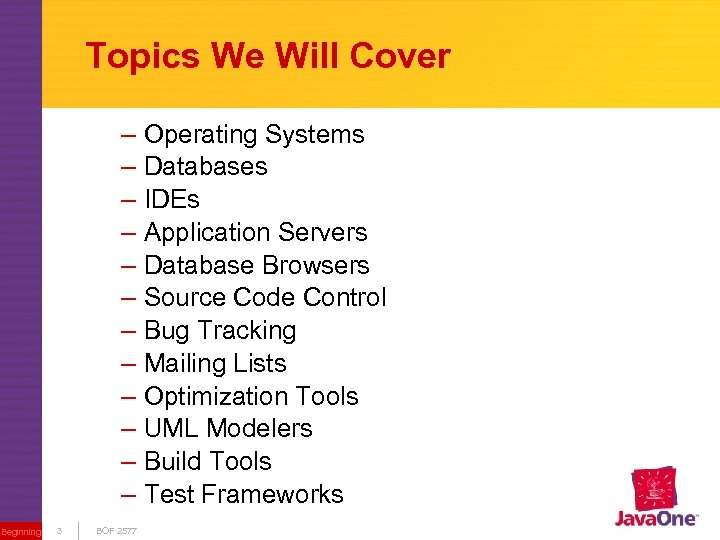 Topics We Will Cover

– Operating Systems
– Databases
– IDEs
– Application Servers
– Database Browsers
– Source Code Control
– Bug Tracking
– Mailing Lists
– Optimization Tools
– UML Modelers
– Build Tools
– Test Frameworks

Beginning 3 BOF 2577

JavaOne